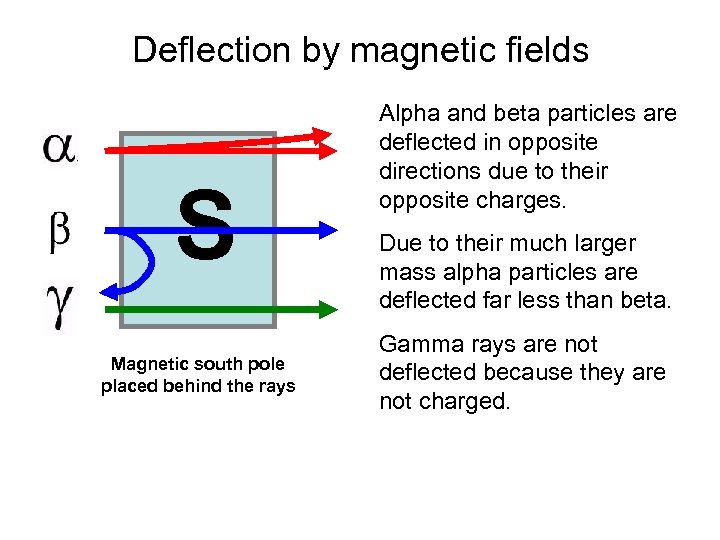 Deflection by magnetic fields

$\alpha$

$\beta$

$\gamma$

S

Magnetic south pole placed behind the rays

Alpha and beta particles are deflected in opposite directions due to their opposite charges.

Due to their much larger mass alpha particles are deflected far less than beta.

Gamma rays are not deflected because they are not charged.